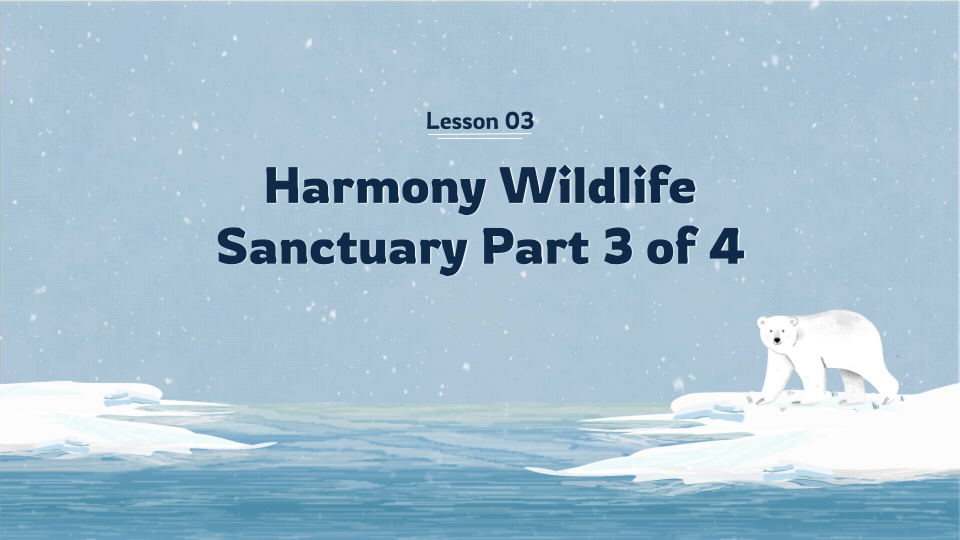 Lesson 03

Harmony Wildlife Sanctuary Part 3 of 4